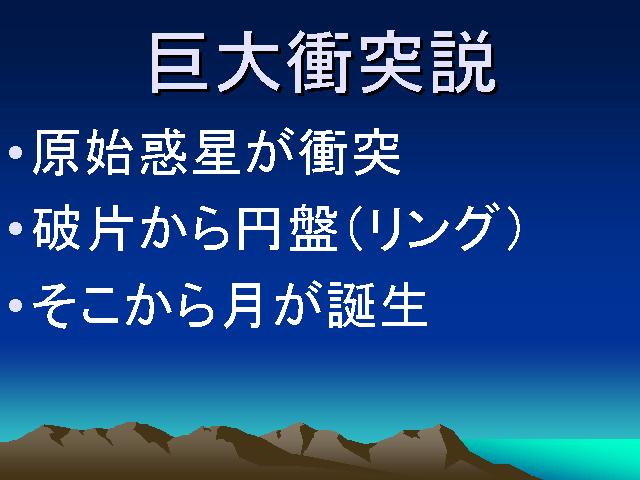 巨大衝突説

• 原始惑星が衝突

• 破片から円盤（リング）

• そこから月が誕生